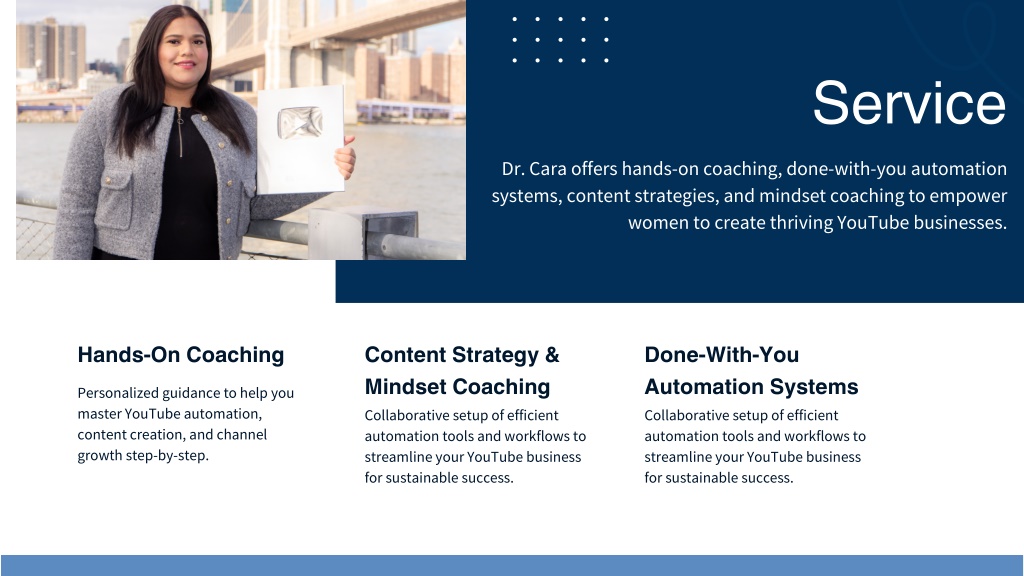 Service

Dr. Cara offers hands-on coaching, done-with-you automation systems, content strategies, and mindset coaching to empower women to create thriving YouTube businesses.

Hands-On Coaching

Personalized guidance to help you master YouTube automation, content creation, and channel growth step-by-step.

Content Strategy & Mindset Coaching

Collaborative setup of efficient automation tools and workflows to streamline your YouTube business for sustainable success.

Done-With-You Automation Systems

Collaborative setup of efficient automation tools and workflows to streamline your YouTube business for sustainable success.